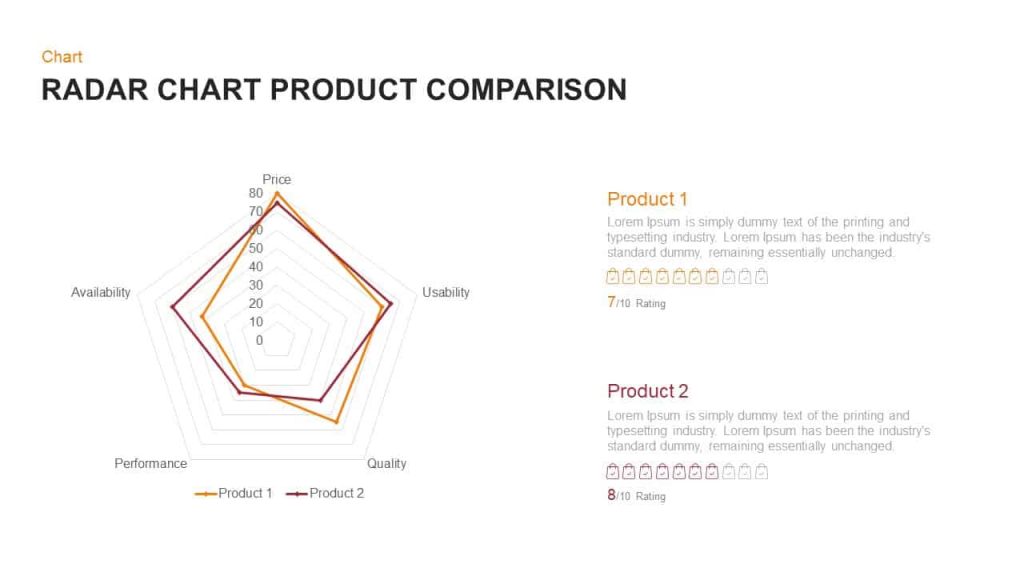 Chart
RADAR CHART PRODUCT COMPARISON

Price
80
70
60
50
40
30
20
10
0
Usability
Quality
Performance
Availability

Product 1 Product 2

Product 1
Lorem Ipsum is simply dummy text of the printing and typesetting industry. Lorem Ipsum has been the industry's standard dummy, remaining essentially unchanged.

7/10 Rating

Product 2
Lorem Ipsum is simply dummy text of the printing and typesetting industry. Lorem Ipsum has been the industry's standard dummy, remaining essentially unchanged.

8/10 Rating